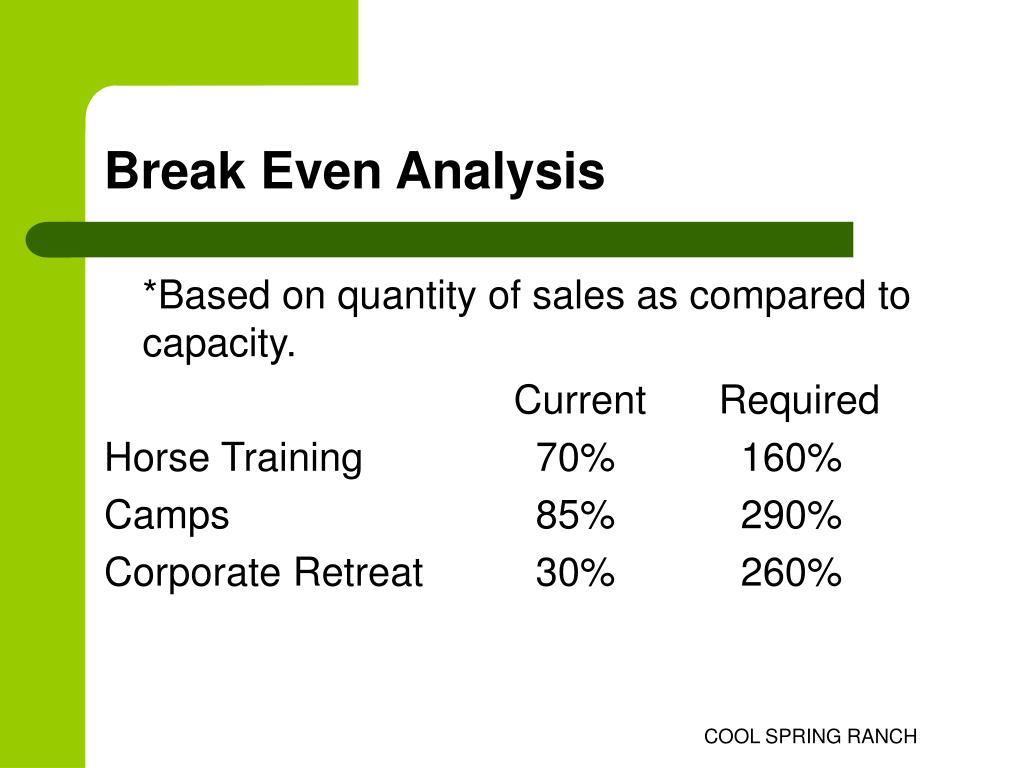 Break Even Analysis

*Based on quantity of sales as compared to capacity.

| | Current | Required |
|---|---|---|
| Horse Training | 70% | 160% |
| Camps | 85% | 290% |
| Corporate Retreat | 30% | 260% |

COOL SPRING RANCH